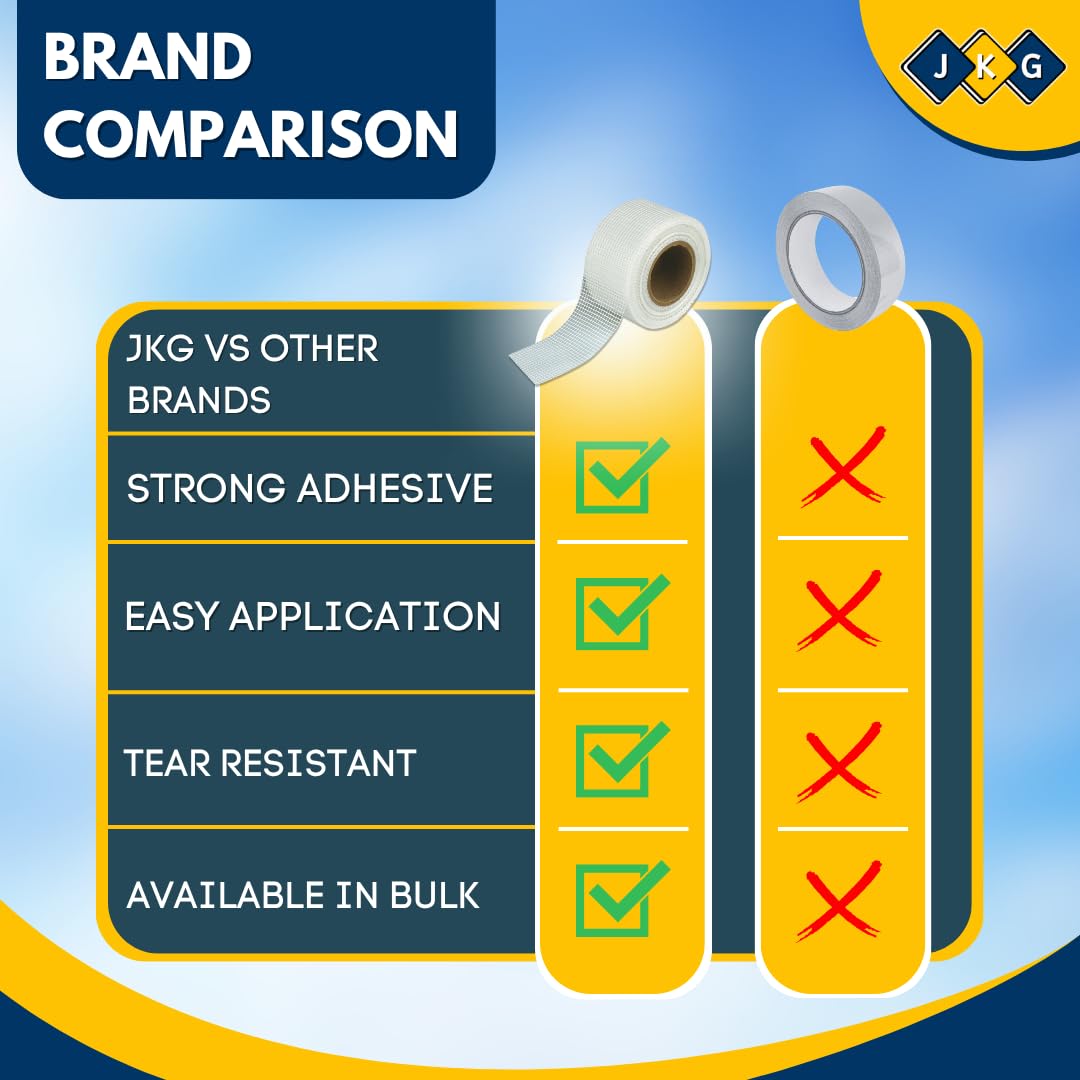 BRAND COMPARISON

J K G

| JKG VS OTHER BRANDS | | |
|---|---|---|
| STRONG ADHESIVE | ☑ | ✗ |
| EASY APPLICATION | ☑ | ✗ |
| TEAR RESISTANT | ☑ | ✗ |
| AVAILABLE IN BULK | ☑ | ✗ |